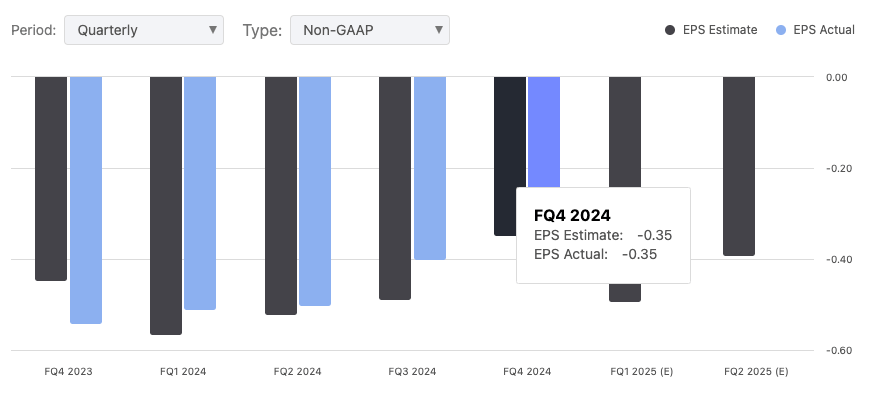 Period: Quarterly
Type: Non-GAAP
EPS Estimate
EPS Actual

0.00
-0.20
-0.40
-0.60

FQ4 2024
EPS Estimate: -0.35
EPS Actual: -0.35

FQ4 2023
FQ1 2024
FQ2 2024
FQ3 2024
FQ4 2024
FQ1 2025 (E)
FQ2 2025 (E)